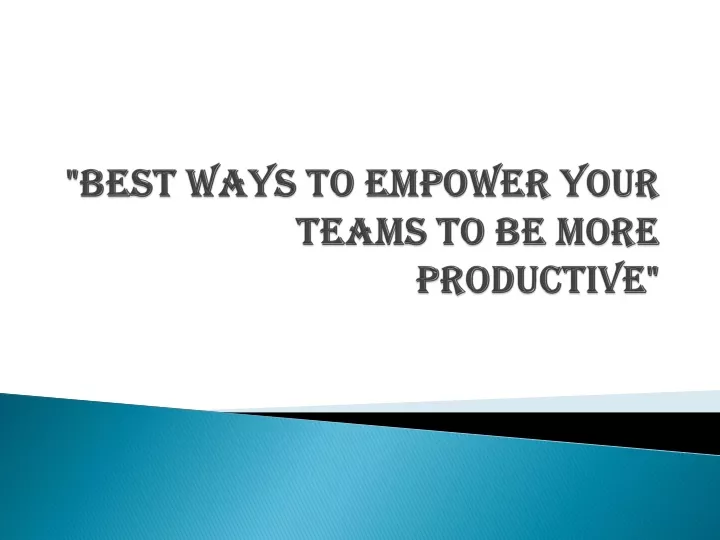 "BEST WAYS TO EMPOWER YOUR TEAMS TO BE MORE PRODUCTIVE"